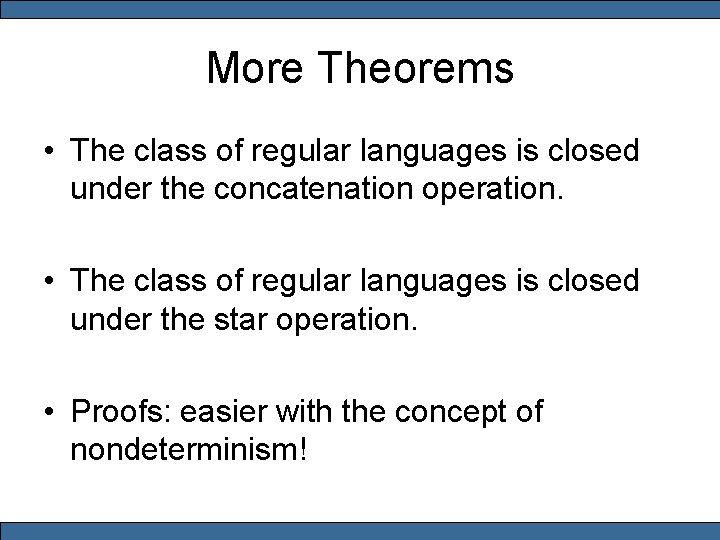 More Theorems

• The class of regular languages is closed under the concatenation operation.

• The class of regular languages is closed under the star operation.

• Proofs: easier with the concept of nondeterminism!